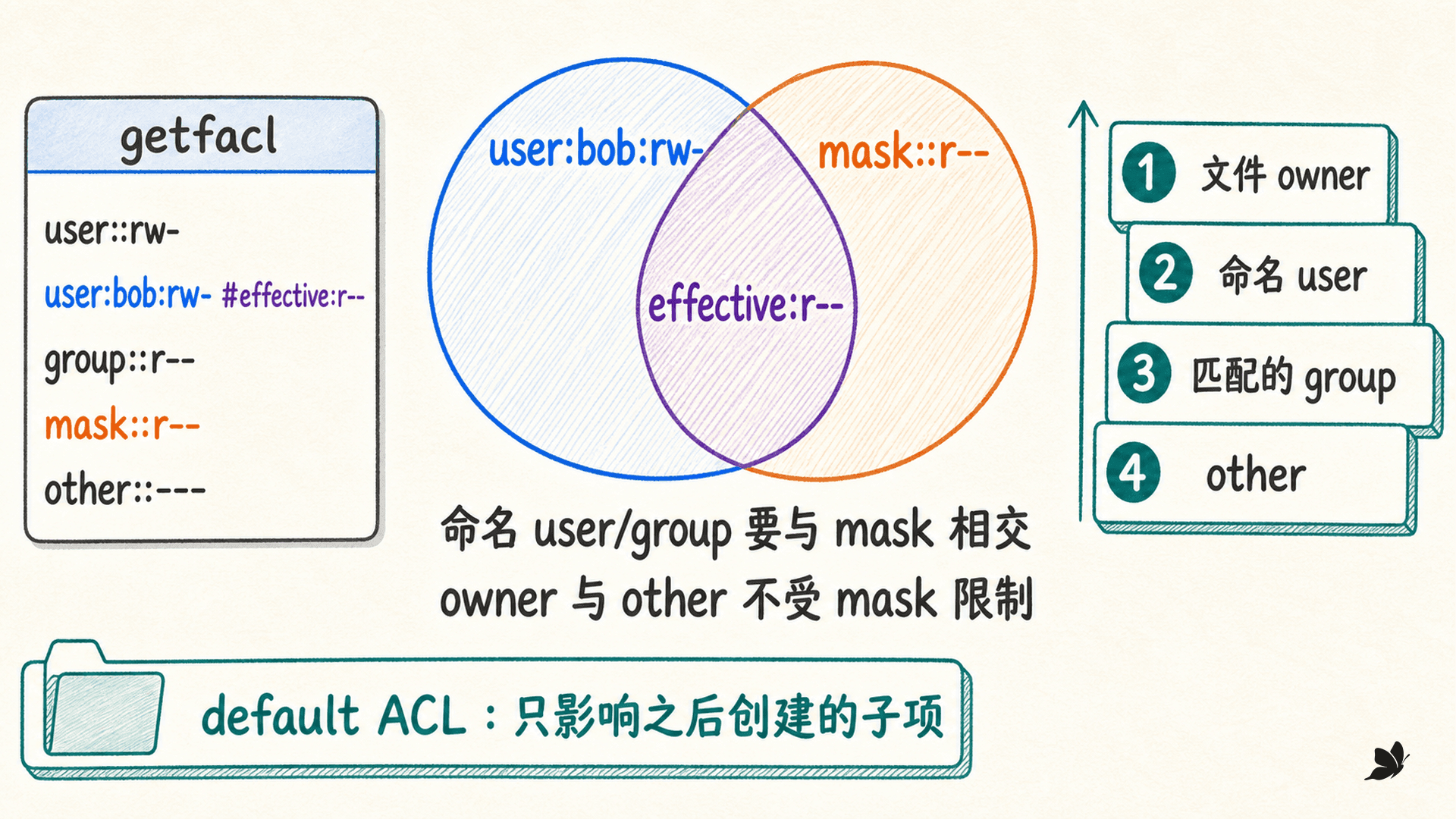 getfacl

user::rw-

user:bob:rw- #effective:r--

group::r--

mask::r--

other::---

user:bob:rw-

mask::r--

effective:r--

命名 user/group 要与 mask 相交
owner 与 other 不受 mask 限制

1 文件 owner

2 命名 user

3 匹配的 group

4 other

default ACL：只影响之后创建的子项